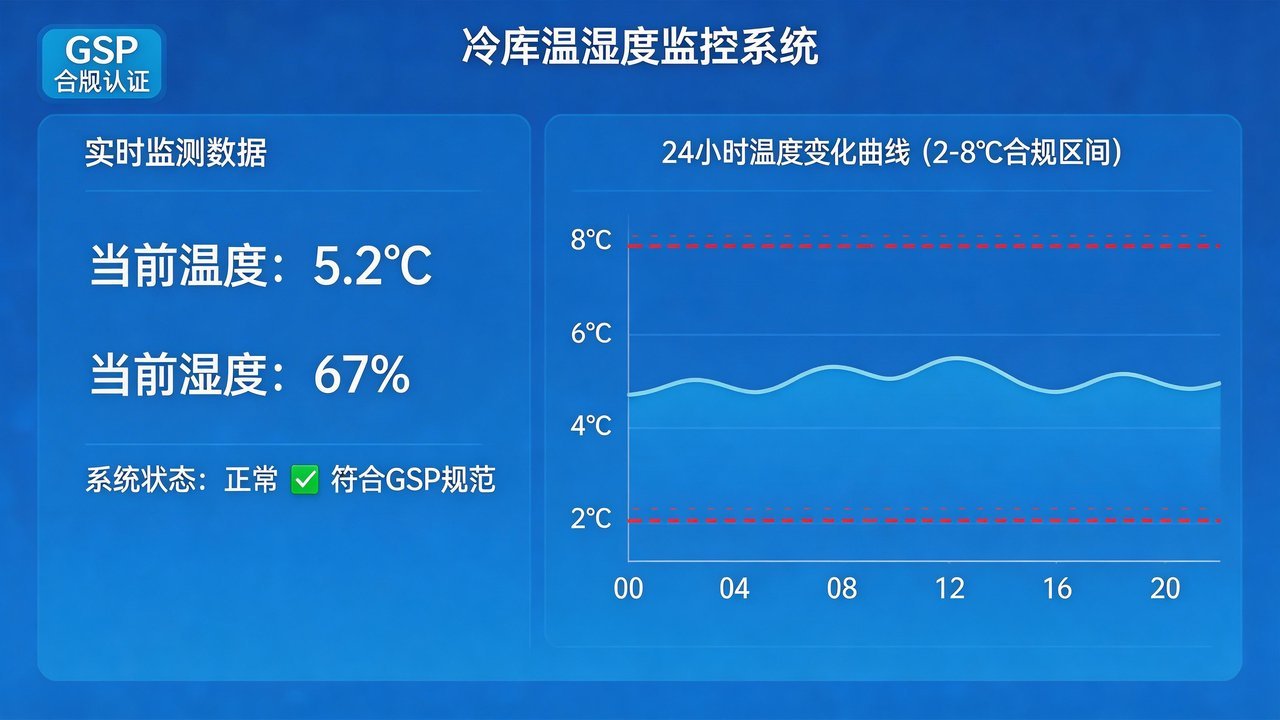 GSP
合规认证

冷库温湿度监控系统

实时监测数据

当前温度：5.2℃

当前湿度：67%

系统状态：正常 ✅ 符合GSP规范

24小时温度变化曲线（2-8℃合规区间）

8℃
6℃
4℃
2℃

00 04 08 12 16 20